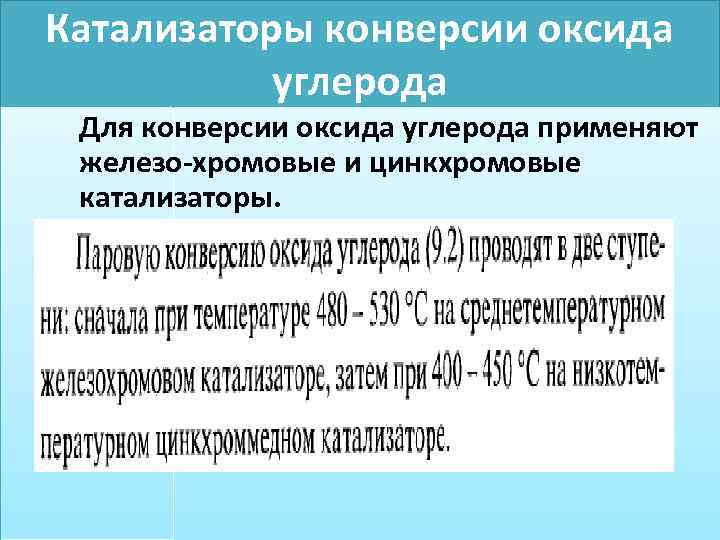 Катализаторы конверсии оксида углерода

Для конверсии оксида углерода применяют железо-хромовые и цинкхромовые катализаторы.

Паровую конверсию оксида углерода (9.2) проводят в две ступени: сначала при температуре 480 – 530 °С на среднетемпературном железохромовом катализаторе, затем при 400 – 450 °С на низкотемпературном цинкхроммедном катализаторе.